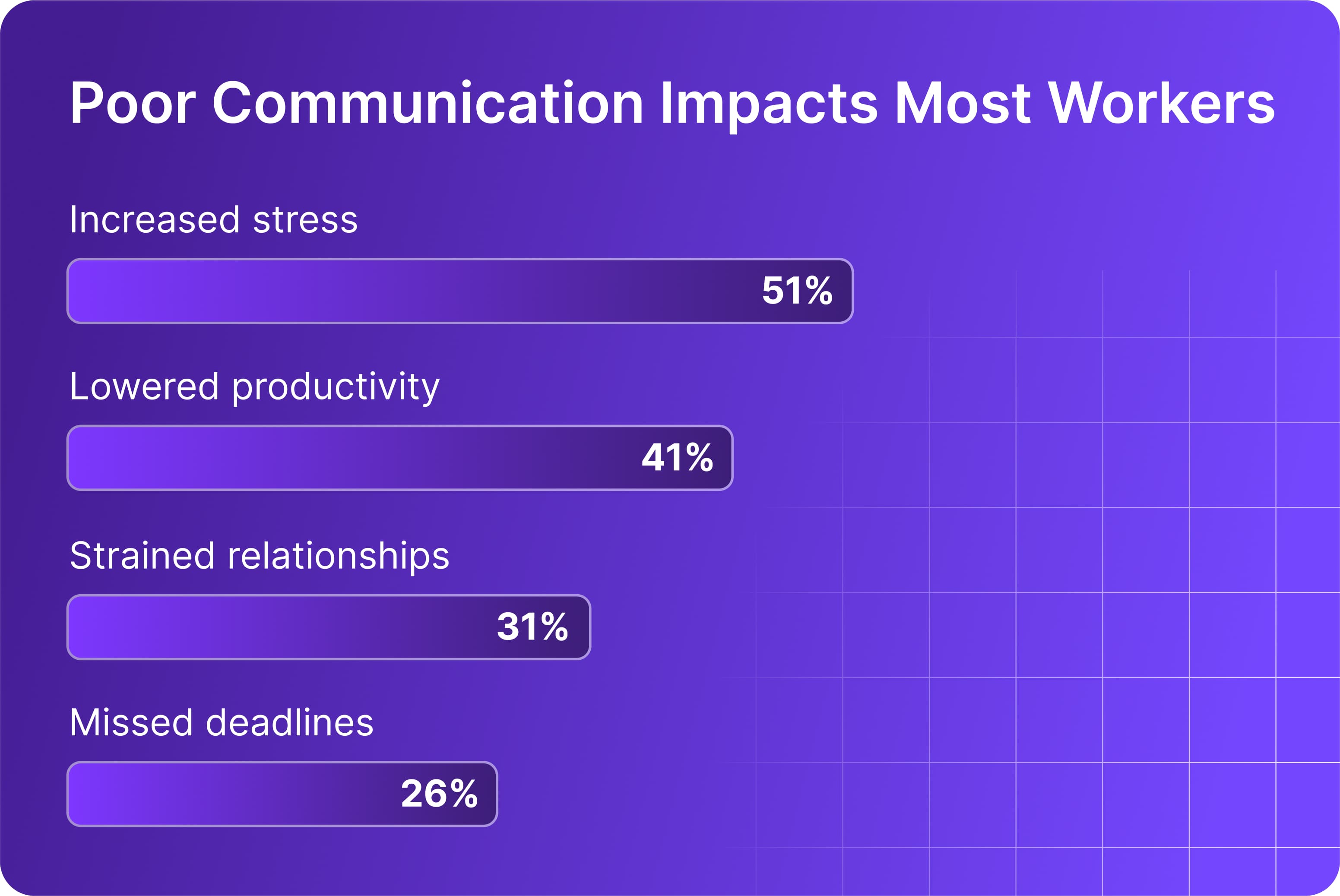 Poor Communication Impacts Most Workers

Increased stress

51%

Lowered productivity

41%

Strained relationships

31%

Missed deadlines

26%